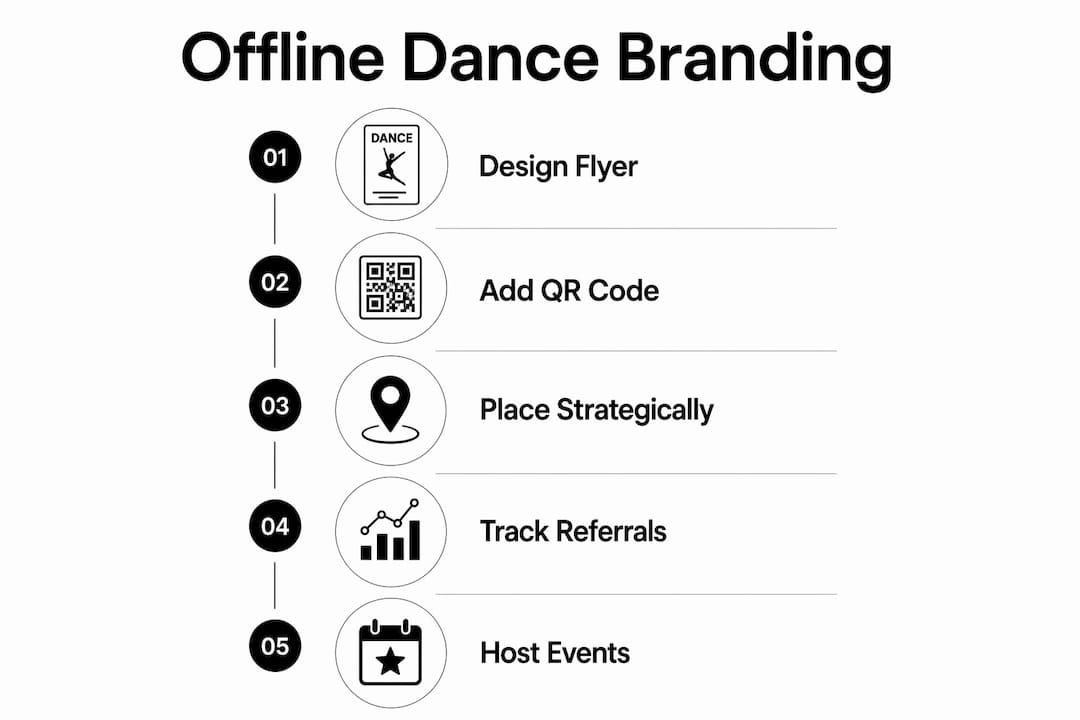 Offline Dance Branding

01
DANCE
Design Flyer

02
Add QR Code

03
Place Strategically

04
Track Referrals

05
Host Events